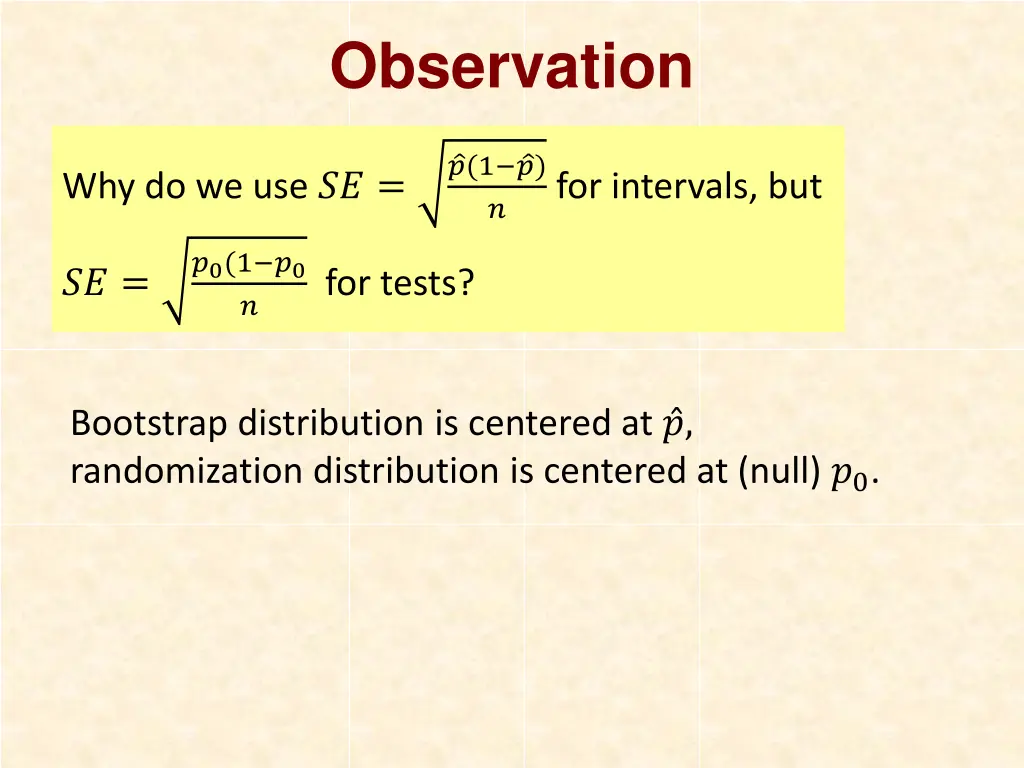 Observation

Why do we use $SE = \sqrt{\frac{\hat{p}(1-\hat{p})}{n}}$ for intervals, but $SE = \sqrt{\frac{p_0(1-p_0}{n}}$ for tests?

Bootstrap distribution is centered at $\hat{p}$, randomization distribution is centered at (null) $p_0$.